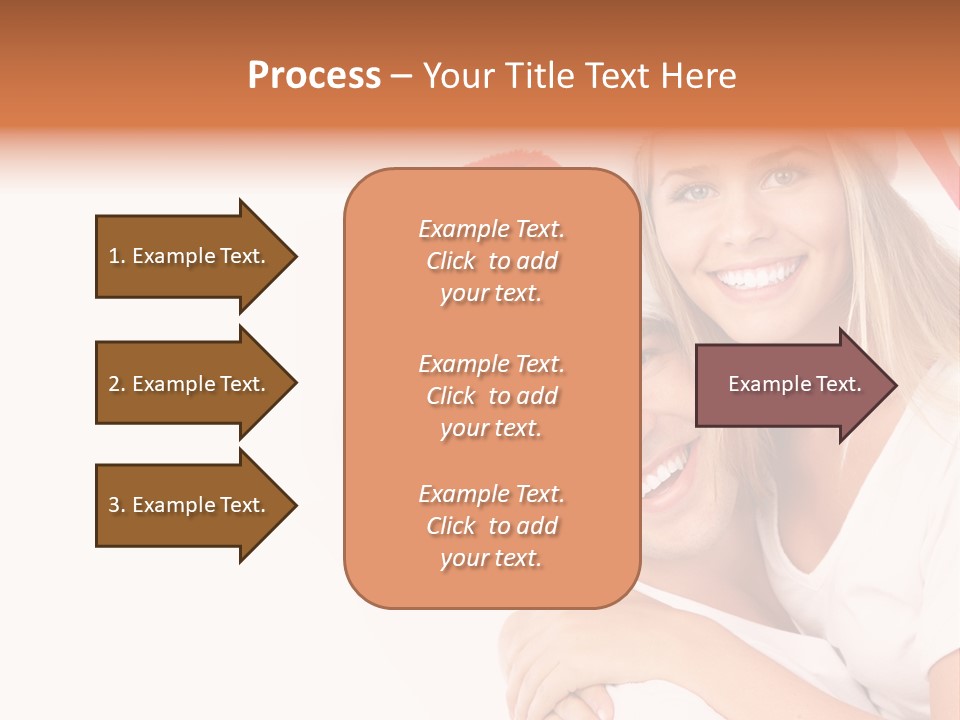 Process – Your Title Text Here

1. Example Text.

2. Example Text.

3. Example Text.

Example Text. Click to add your text.

Example Text. Click to add your text.

Example Text. Click to add your text.

Example Text.